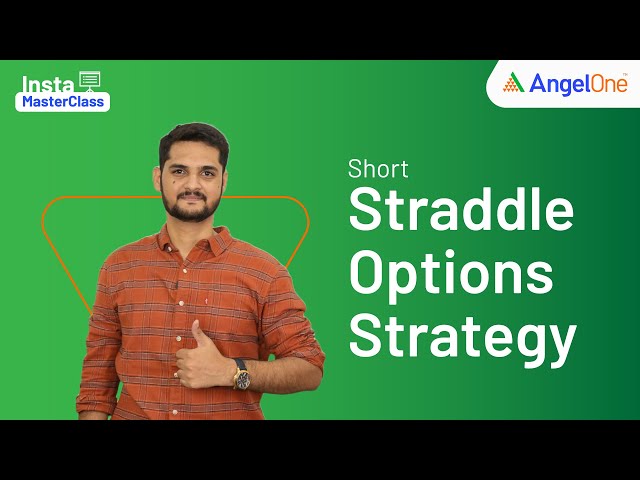 Insta MasterClass

AngelOne™

Short
Straddle
Options
Strategy